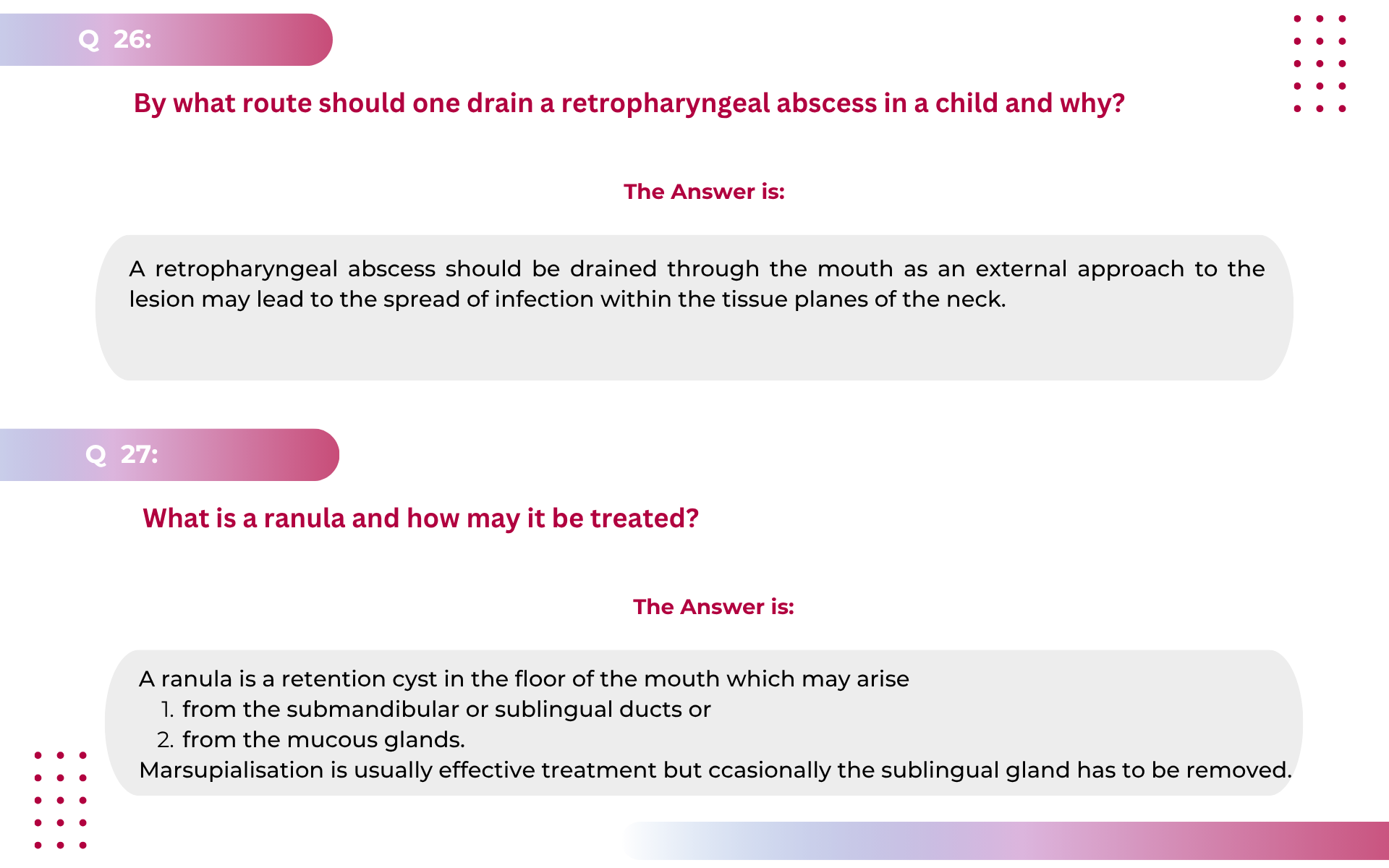 Q 26:

By what route should one drain a retropharyngeal abscess in a child and why?

The Answer is:

A retropharyngeal abscess should be drained through the mouth as an external approach to the lesion may lead to the spread of infection within the tissue planes of the neck.

Q 27:

What is a ranula and how may it be treated?

The Answer is:

A ranula is a retention cyst in the floor of the mouth which may arise
1. from the submandibular or sublingual ducts or
2. from the mucous glands.
Marsupialisation is usually effective treatment but ccasionally the sublingual gland has to be removed.